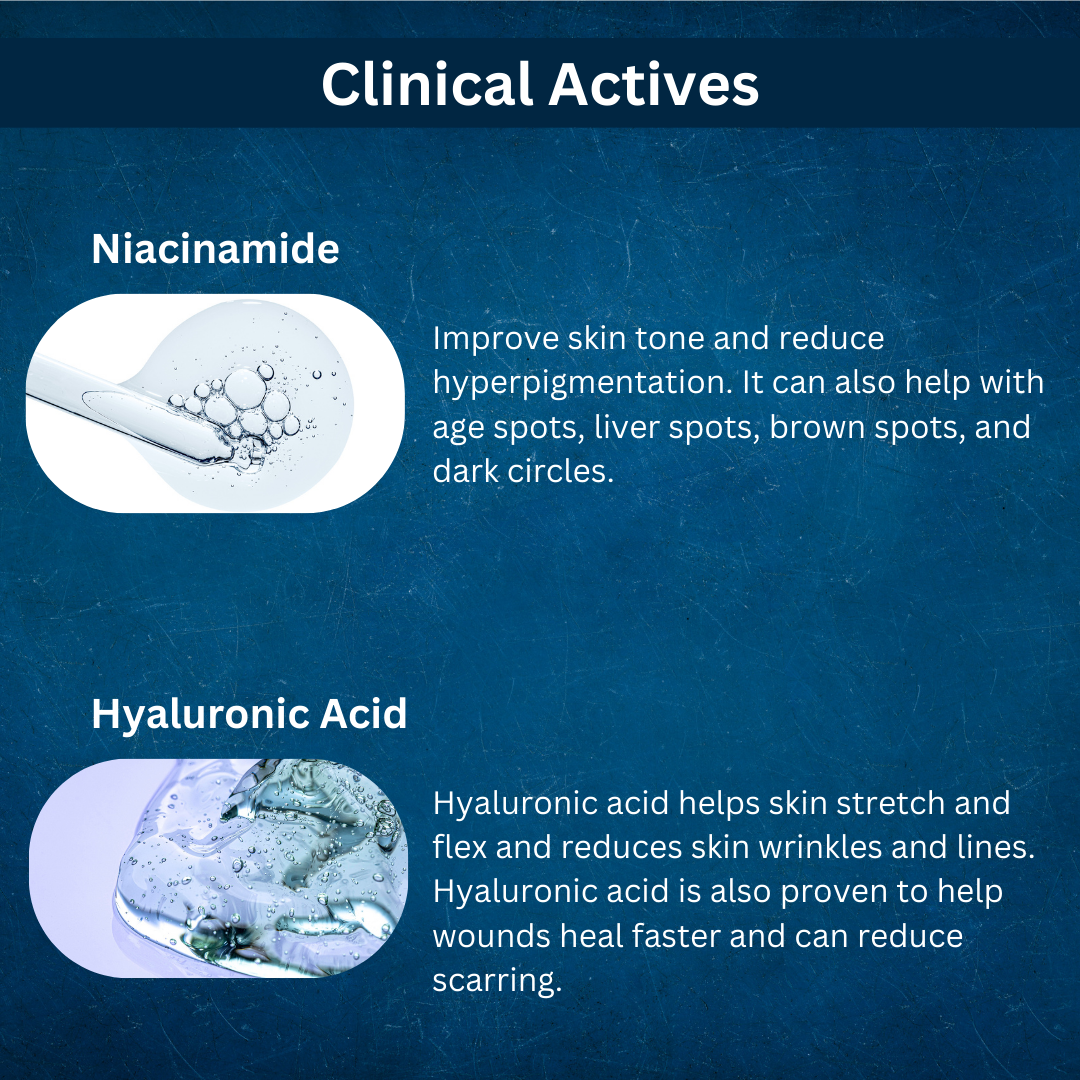 Clinical Actives

Niacinamide

Improve skin tone and reduce hyperpigmentation. It can also help with age spots, liver spots, brown spots, and dark circles.

Hyaluronic Acid

Hyaluronic acid helps skin stretch and flex and reduces skin wrinkles and lines. Hyaluronic acid is also proven to help wounds heal faster and can reduce scarring.